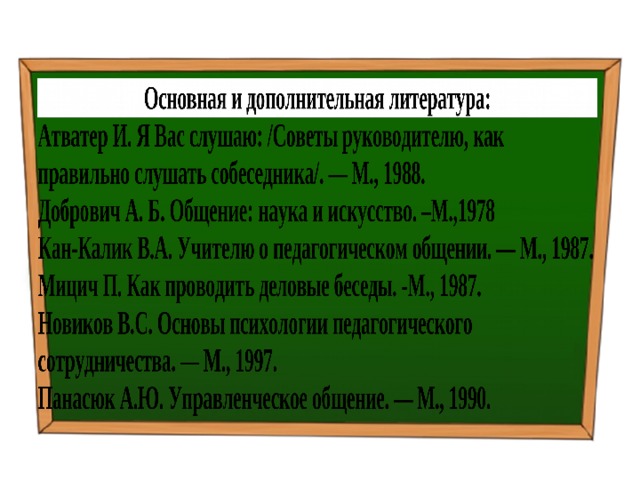 Основная и дополнительная литература:

Атватер И. Я Вас слушаю: /Советы руководителю, как правильно слушать собеседника/. — М., 1988.

Добрович А. Б. Общение: наука и искусство. –М.,1978

Кан-Калик В.А. Учителю о педагогическом общении. — М., 1987.

Мицич П. Как проводить деловые беседы. -М., 1987.

Новиков В.С. Основы психологии педагогического сотрудничества. — М., 1997.

Панасюк А.Ю. Управленческое общение. — М., 1990.